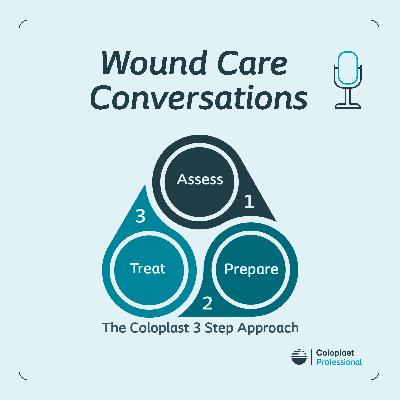 Wound Care Conversations

Assess
1
Prepare
2
Treat
3

The Coloplast 3 Step Approach

Coloplast
Professional